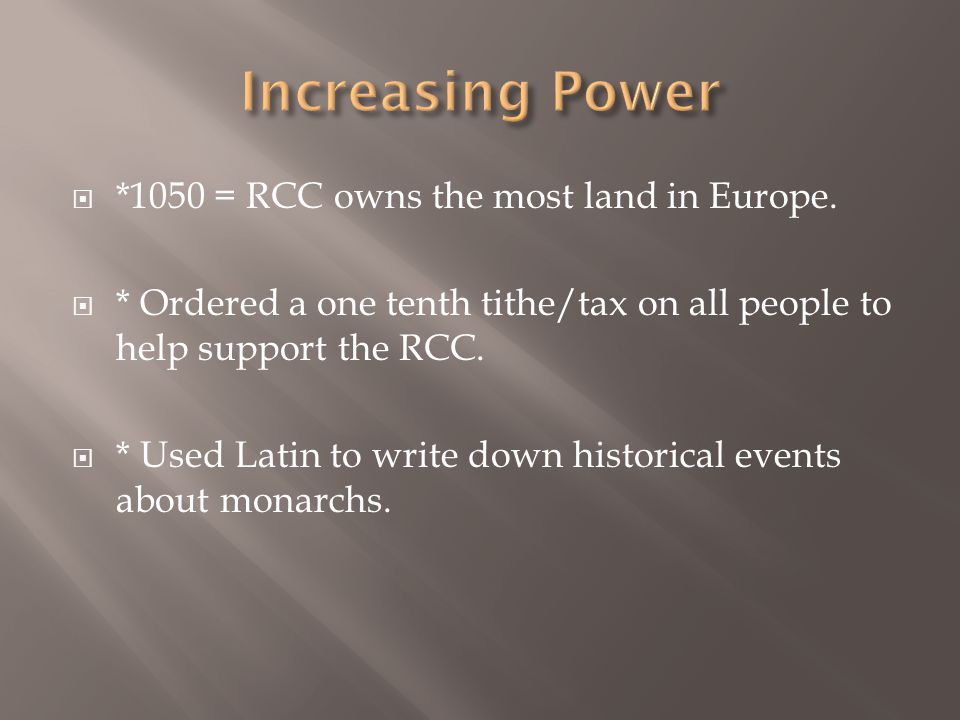 Increasing Power

*1050 = RCC owns the most land in Europe.

* Ordered a one tenth tithe/tax on all people to help support the RCC.

* Used Latin to write down historical events about monarchs.